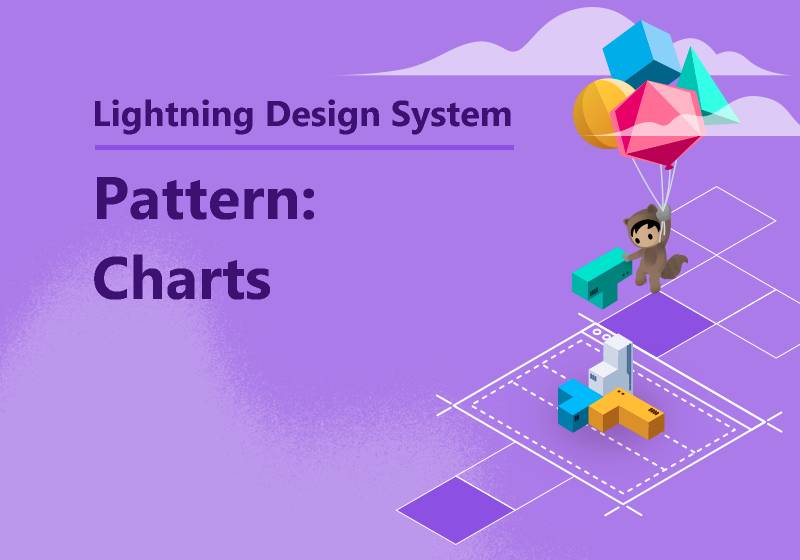 Lightning Design System

Pattern:
Charts